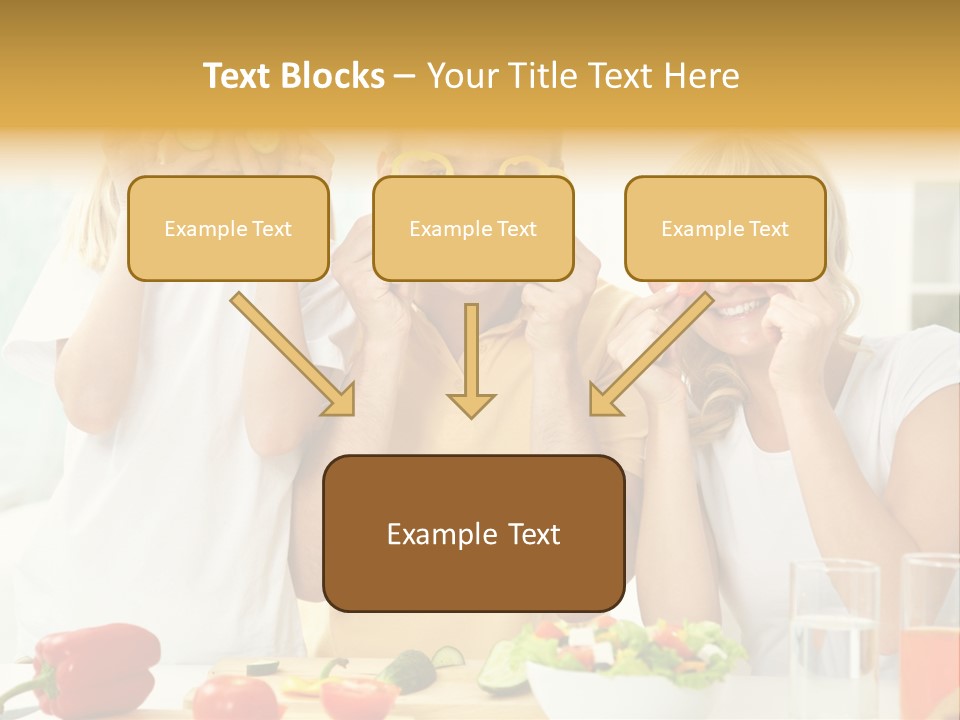 Text Blocks – Your Title Text Here

Example Text

Example Text

Example Text

Example Text